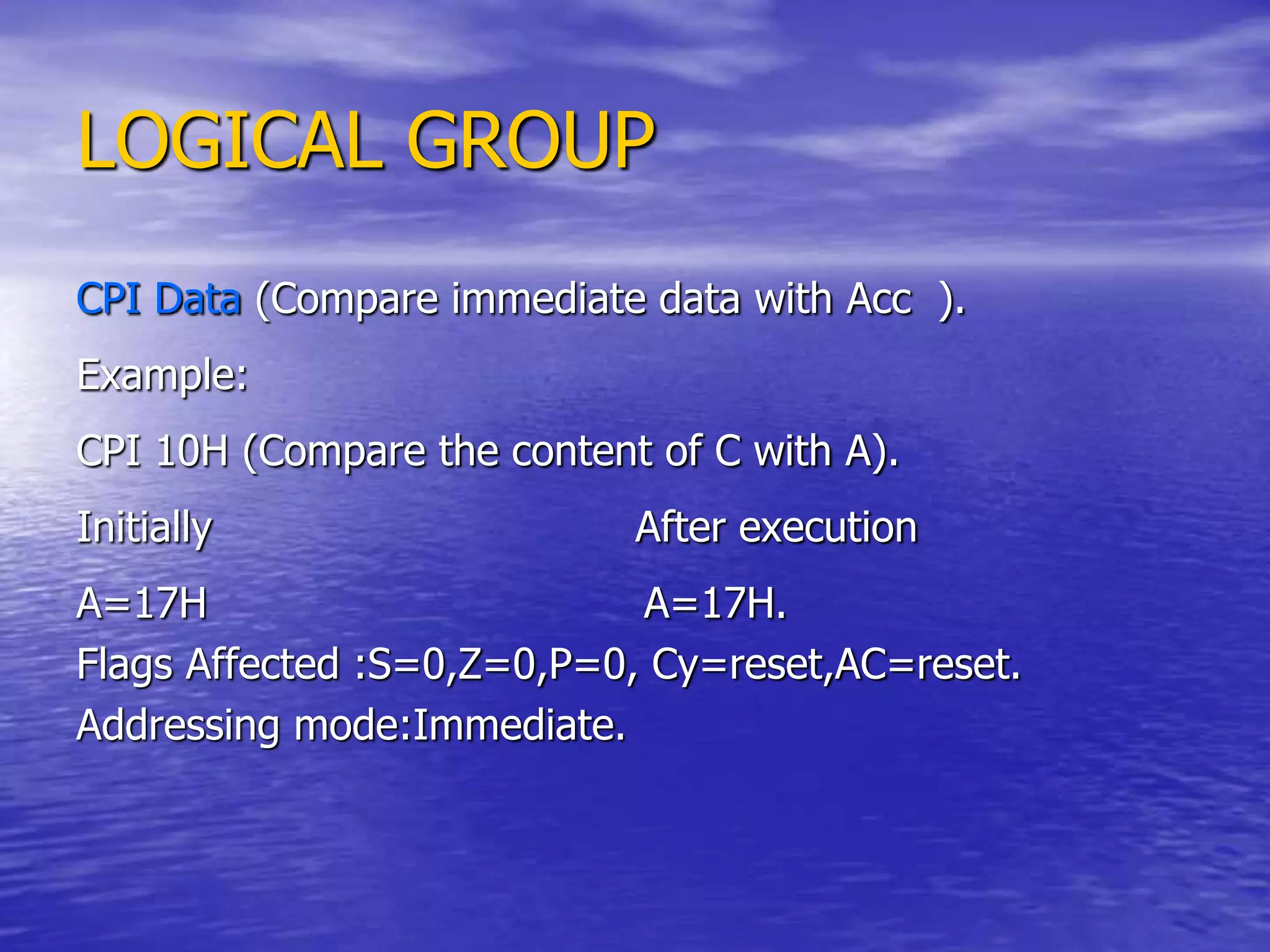 LOGICAL GROUP

CPI Data (Compare immediate data with Acc ).

Example:

CPI 10H (Compare the content of C with A).

Initially After execution

A=17H A=17H.

Flags Affected :S=0,Z=0,P=0, Cy=reset,AC=reset.

Addressing mode:Immediate.